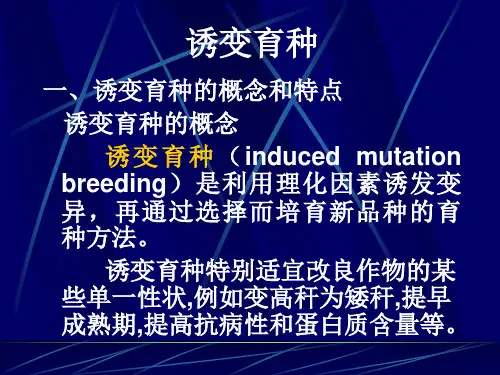 诱变育种

一、诱变育种的概念和特点

诱变育种的概念

诱变育种（induced mutation breeding）是利用理化因素诱发变异，再通过选择而培育新品种的育种方法。

诱变育种特别适宜改良作物的某些单一性状,例如变高秆为矮秆,提早成熟期,提高抗病性和蛋白质含量等。